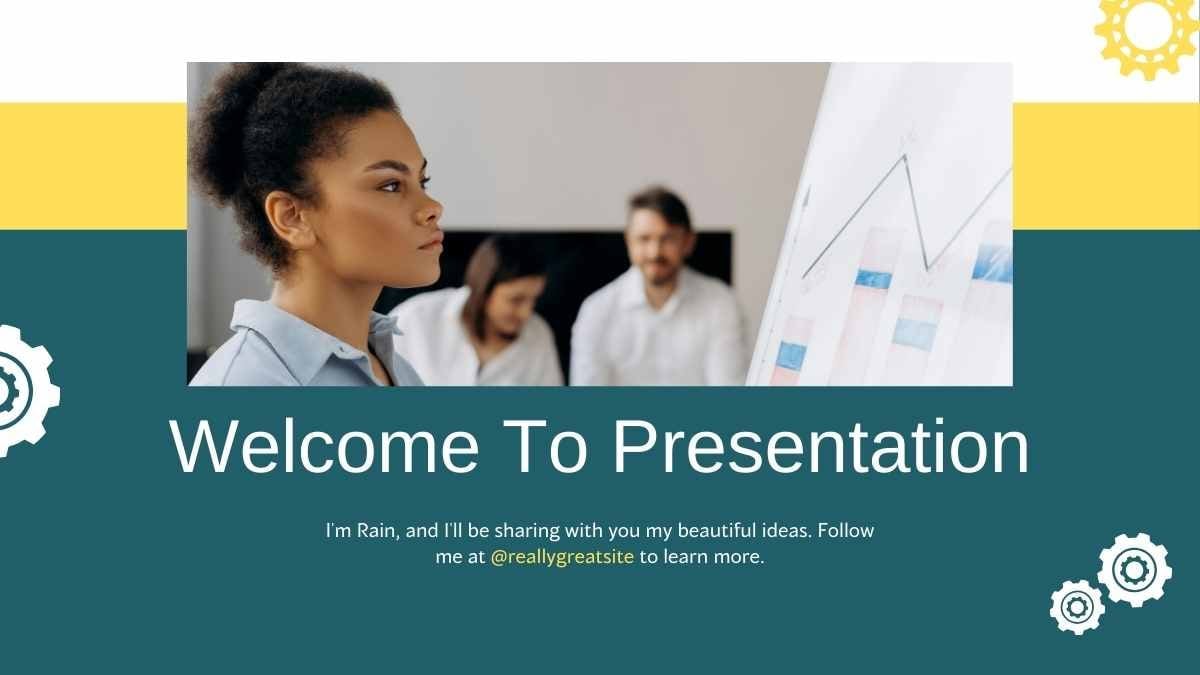 Welcome To Presentation

I'm Rain, and I'll be sharing with you my beautiful ideas. Follow me at @reallygreatsite to learn more.